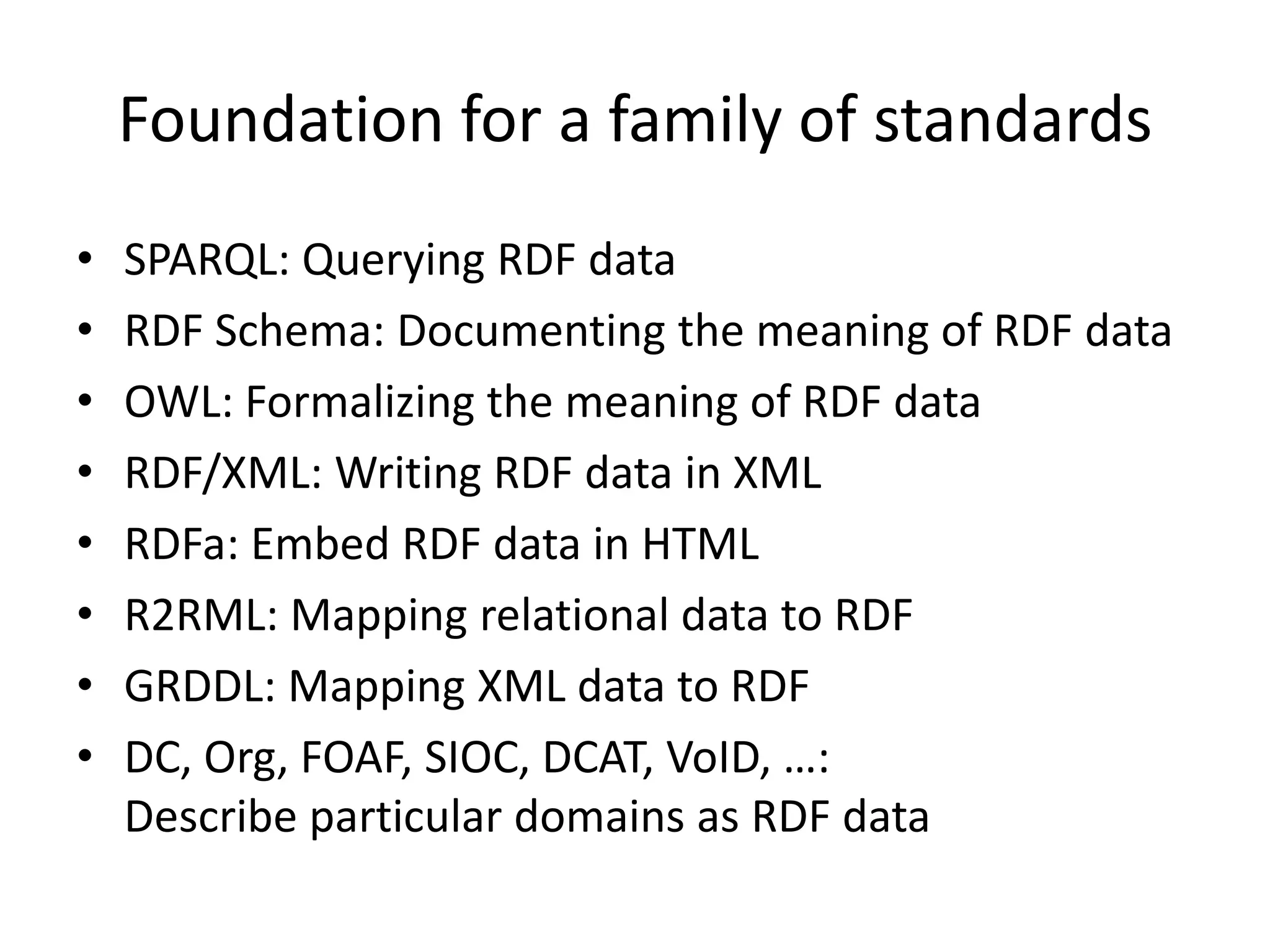 Foundation for a family of standards

• SPARQL: Querying RDF data
• RDF Schema: Documenting the meaning of RDF data
• OWL: Formalizing the meaning of RDF data
• RDF/XML: Writing RDF data in XML
• RDFa: Embed RDF data in HTML
• R2RML: Mapping relational data to RDF
• GRDDL: Mapping XML data to RDF
• DC, Org, FOAF, SIOC, DCAT, VoID, …:
Describe particular domains as RDF data